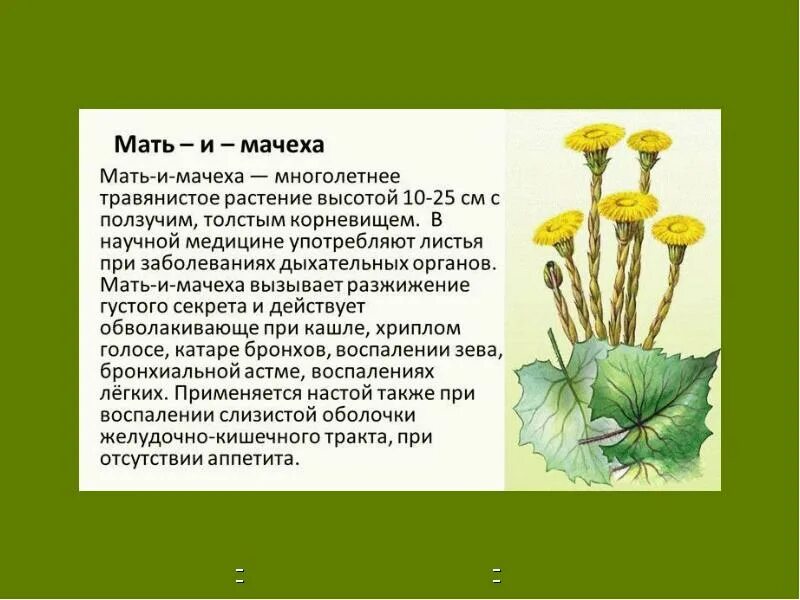 Мать – и – мачеха

Мать-и-мачеха — многолетнее травянистое растение высотой 10-25 см с ползучим, толстым корневищем. В научной медицине употребляют листья при заболеваниях дыхательных органов. Мать-и-мачеха вызывает разжижение густого секрета и действует обволакивающе при кашле, хриплом голосе, катаре бронхов, воспалении зева, бронхиальной астме, воспалениях лёгких. Применяется настой также при воспалении слизистой оболочки желудочно-кишечного тракта, при отсутствии аппетита.